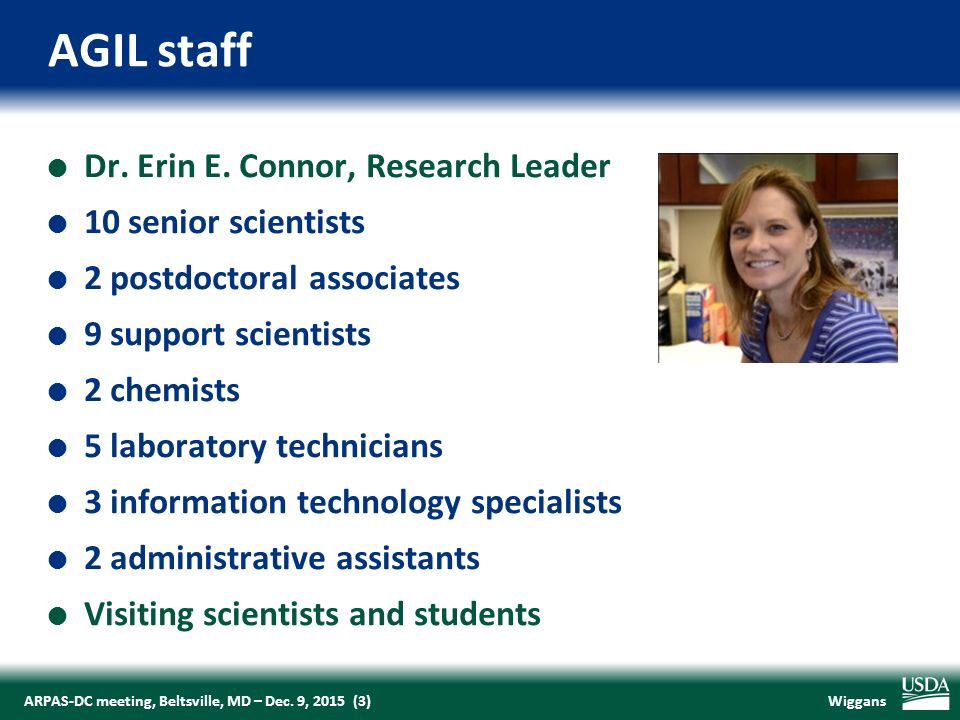 AGIL staff

- Dr. Erin E. Connor, Research Leader
- 10 senior scientists
- 2 postdoctoral associates
- 9 support scientists
- 2 chemists
- 5 laboratory technicians
- 3 information technology specialists
- 2 administrative assistants
- Visiting scientists and students

ARPAS-DC meeting, Beltsville, MD – Dec. 9, 2015 (3)
Wiggans
USDA